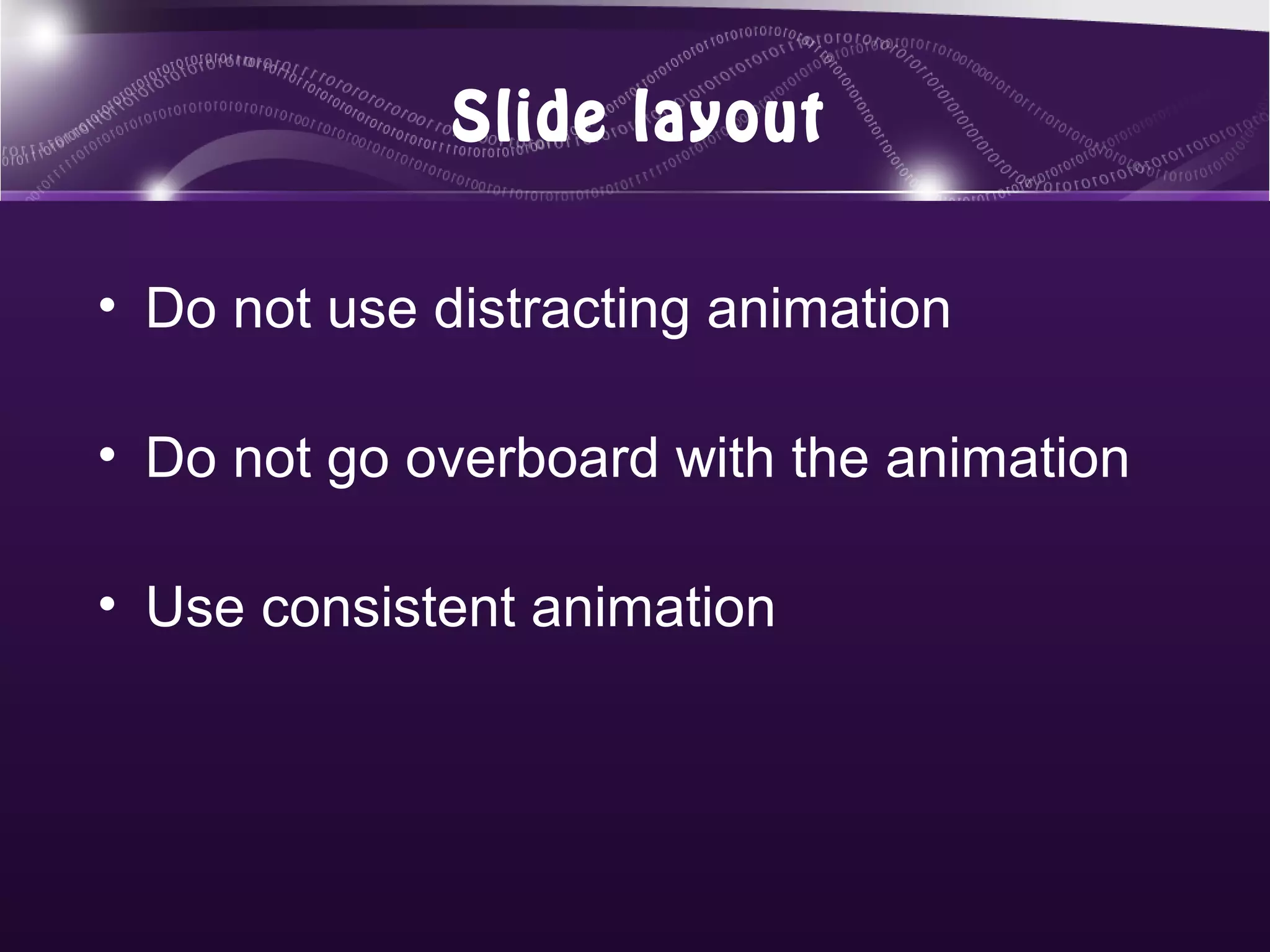 Slide layout

• Do not use distracting animation

• Do not go overboard with the animation

• Use consistent animation